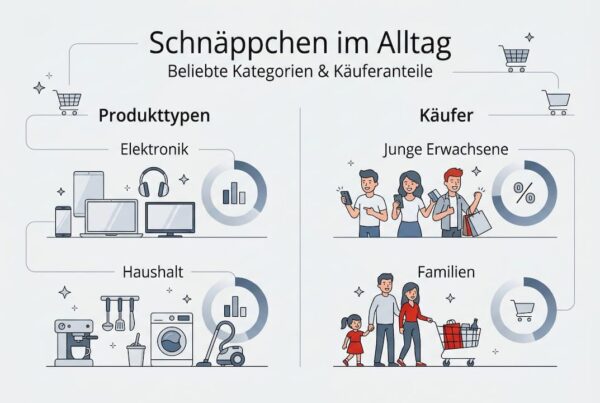 Schnäppchen im Alltag
Beliebte Kategorien & Käuferanteile

Produkttypen

Elektronik

Haushalt

Käufer

Junge Erwachsene

%

Familien